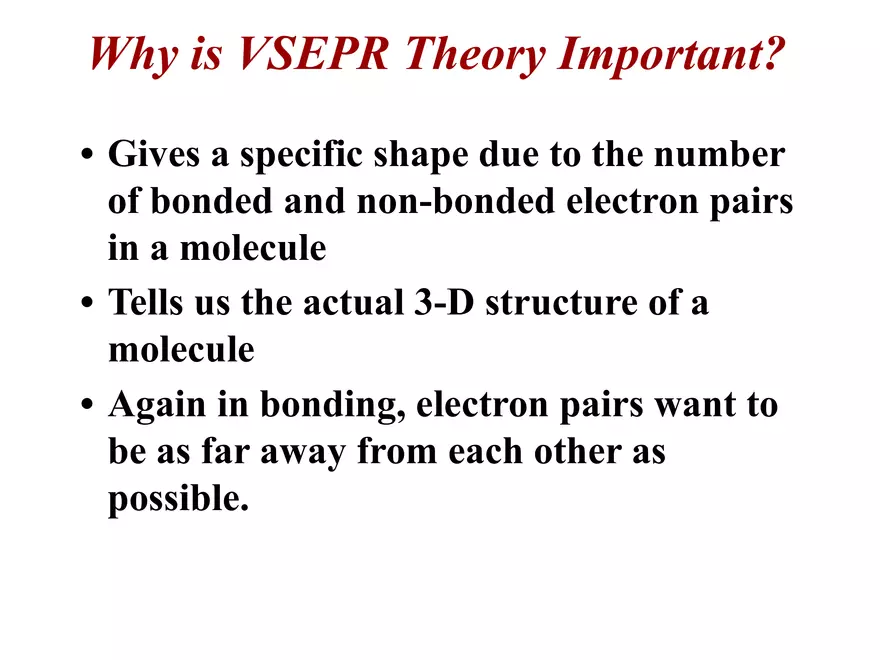 Why is VSEPR Theory Important?

• Gives a specific shape due to the number of bonded and non-bonded electron pairs in a molecule
• Tells us the actual 3-D structure of a molecule
• Again in bonding, electron pairs want to be as far away from each other as possible.